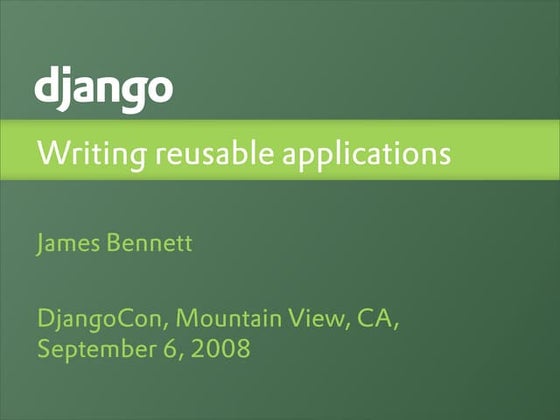 django

Writing reusable applications

James Bennett

DjangoCon, Mountain View, CA, September 6, 2008